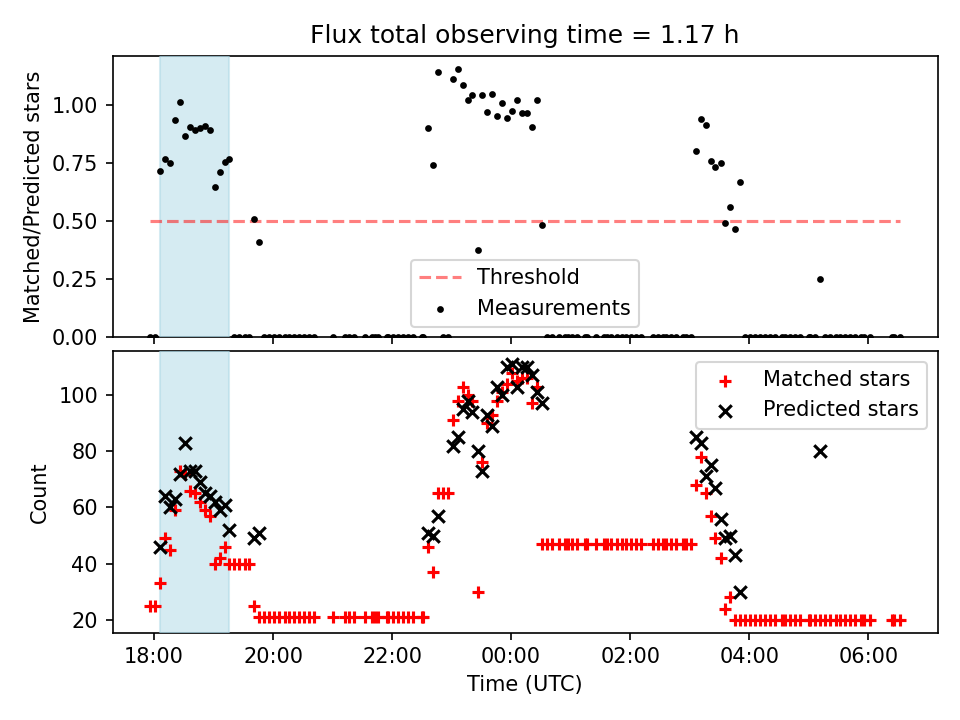 Flux total observing time = 1.17 h

Matched/Predicted stars

1.00
0.75
0.50
0.25
0.00

Threshold
Measurements

Count

100
80
60
40
20

Matched stars
Predicted stars

18:00
20:00
22:00
00:00
02:00
04:00
06:00

Time (UTC)